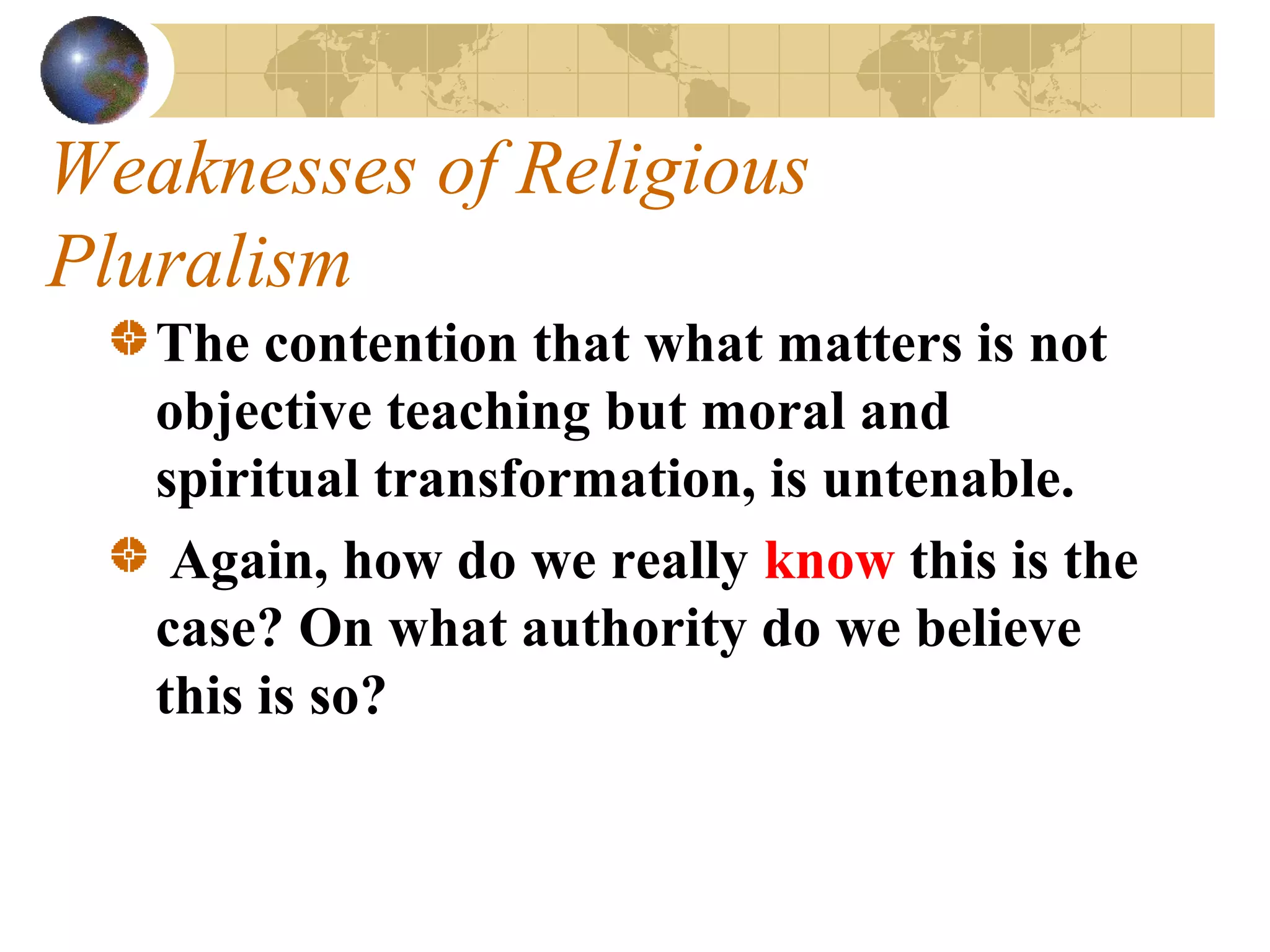 Weaknesses of Religious Pluralism

The contention that what matters is not objective teaching but moral and spiritual transformation, is untenable.

Again, how do we really know this is the case? On what authority do we believe this is so?